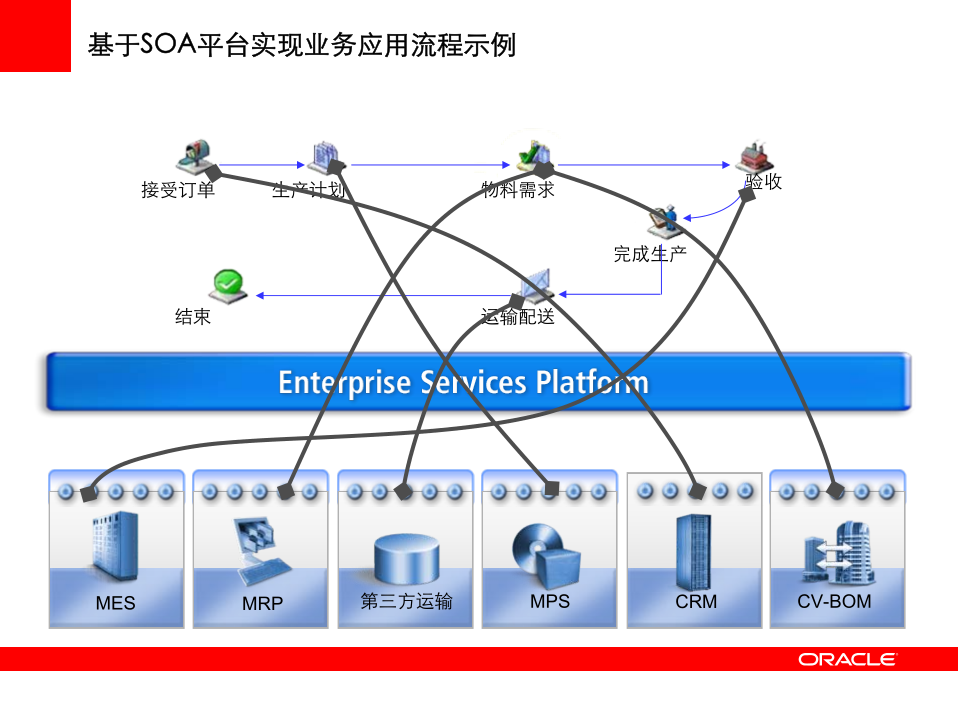 基于SOA平台实现业务应用流程示例

接受订单

生产计划

物料需求

验收

完成生产

结束

运输配送

Enterprise Services Platform

MES

MRP

第三方运输

MPS

CRM

CV-BOM

ORACLE